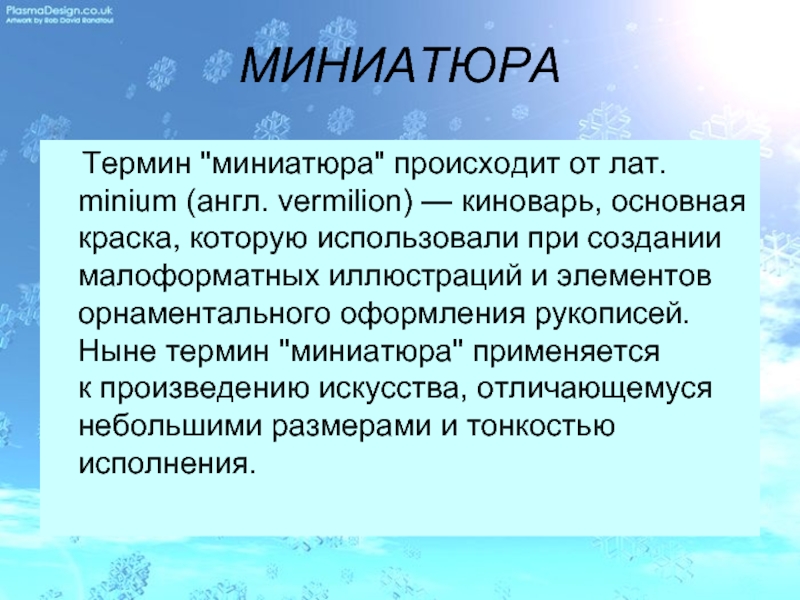 PlasmaDesign.co.uk
Artwork by Rob David Randtoul

МИНИАТЮРА

Термин "миниатюра" происходит от лат. minium (англ. vermilion) — киноварь, основная краска, которую использовали при создании малоформатных иллюстраций и элементов орнаментального оформления рукописей. Ныне термин "миниатюра" применяется к произведению искусства, отличающемуся небольшими размерами и тонкостью исполнения.